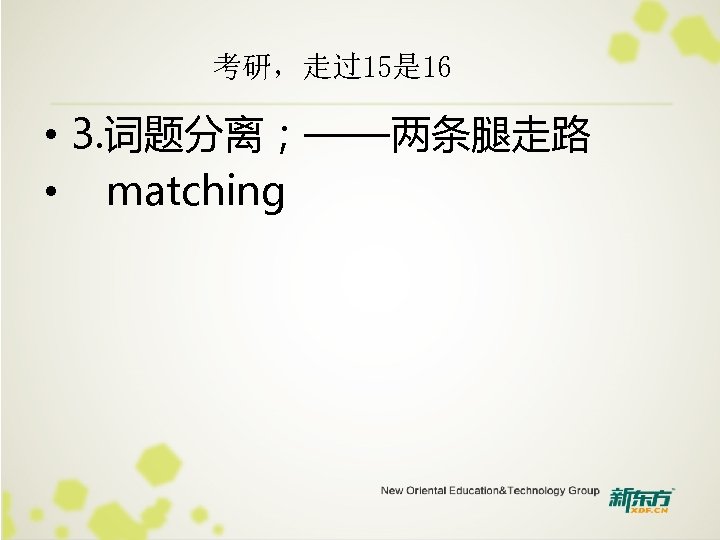 考研，走过15是16

• 3.词题分离；——两条腿走路
• matching

New Oriental Education&Technology Group 新东方 XDF.CN